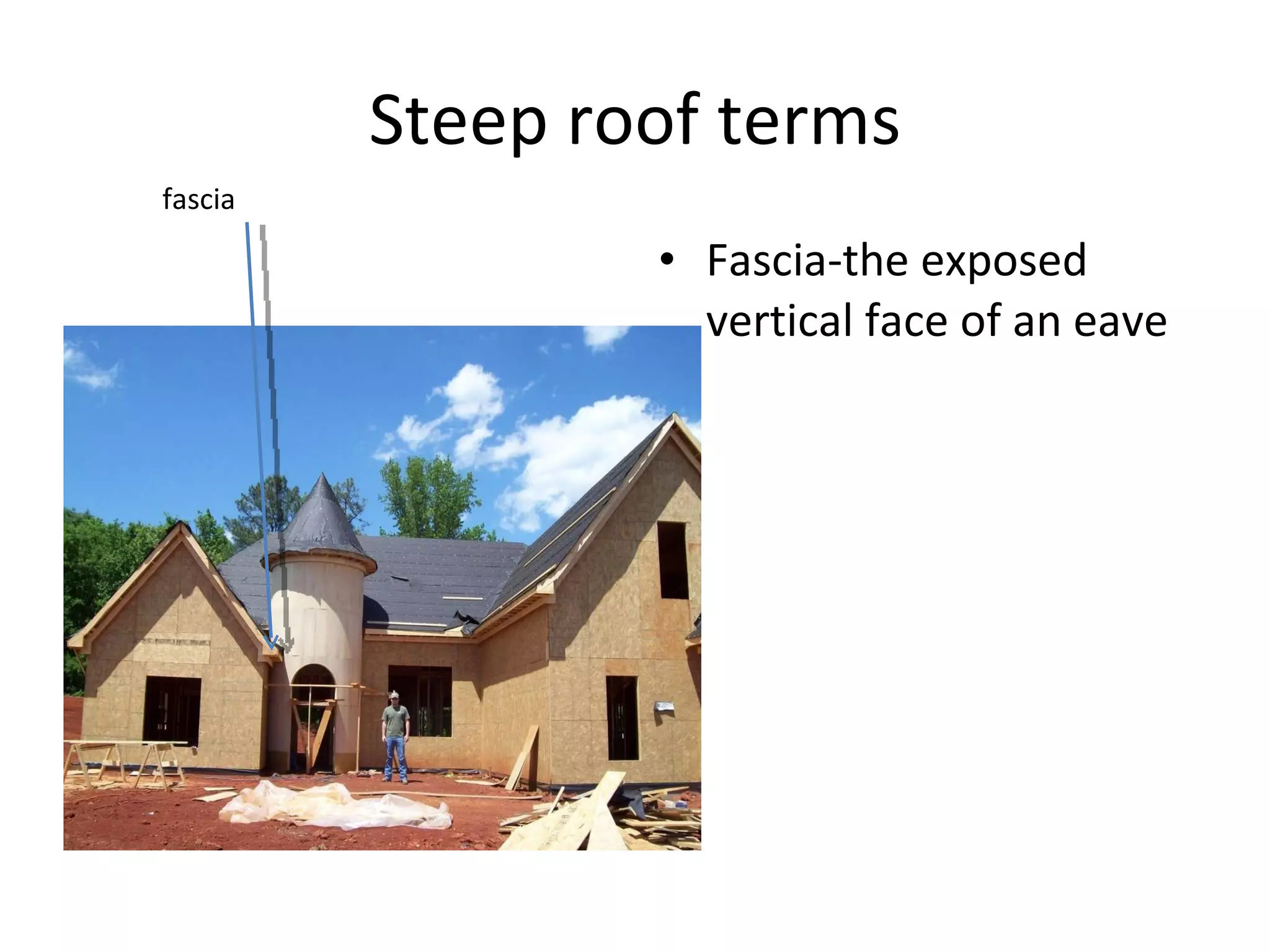 Steep roof terms

fascia

• Fascia-the exposed vertical face of an eave